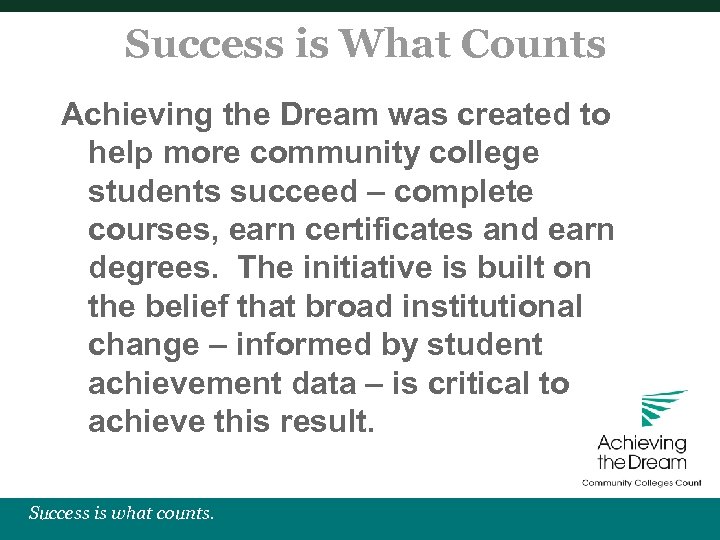 Success is What Counts

Achieving the Dream was created to help more community college students succeed – complete courses, earn certificates and earn degrees. The initiative is built on the belief that broad institutional change – informed by student achievement data – is critical to achieve this result.

Achieving the Dream
Community Colleges Count

Success is what counts.